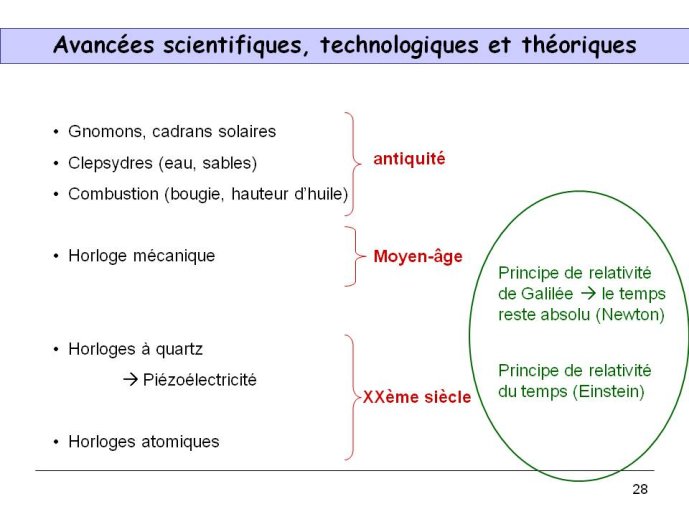 Avancées scientifiques, technologiques et théoriques

• Gnomons, cadrans solaires
• Clepsydres (eau, sables)
• Combustion (bougie, hauteur d'huile)

antiquité

• Horloge mécanique

Moyen-âge

• Horloges à quartz
→ Piézoélectricité
• Horloges atomiques

XXème siècle

Principe de relativité de Galilée → le temps reste absolu (Newton)

Principe de relativité du temps (Einstein)

28